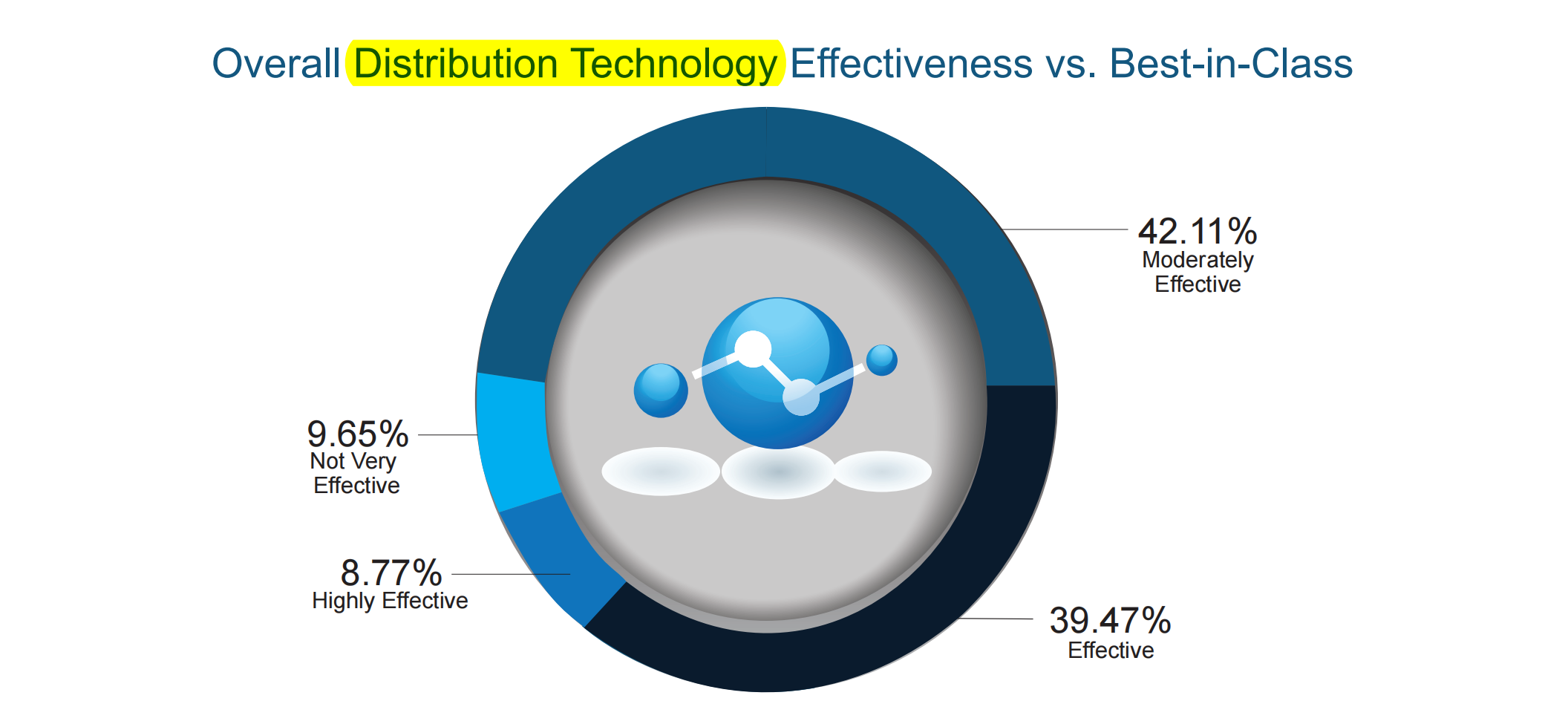 Overall Distribution Technology Effectiveness vs. Best-in-Class

42.11%
Moderately Effective

9.65%
Not Very Effective

8.77%
Highly Effective

39.47%
Effective